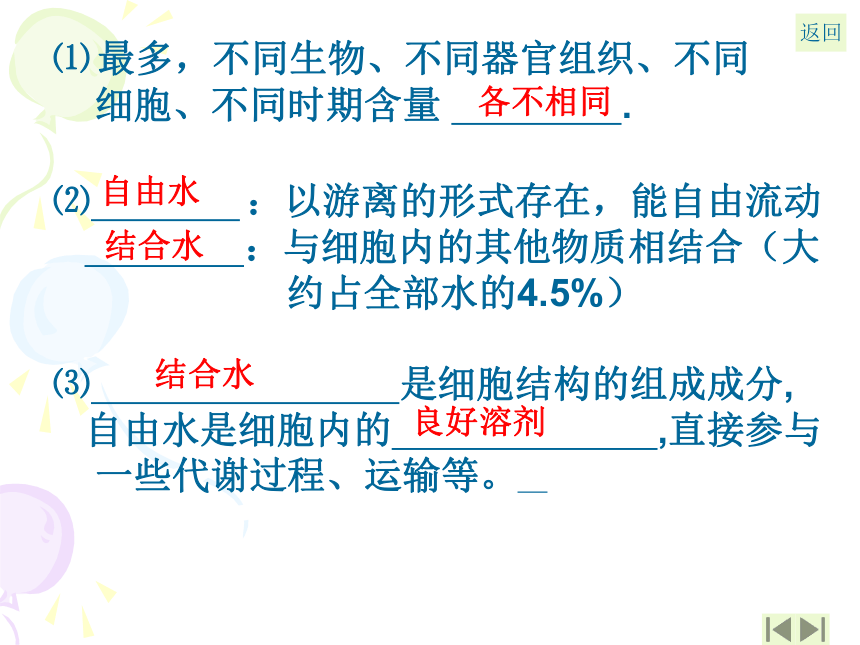 返回

⑴最多，不同生物、不同器官组织、不同细胞、不同时期含量 各不相同.

⑵自由水：以游离的形式存在，能自由流动
结合水：与细胞内的其他物质相结合（大约占全部水的4.5%）

⑶结合水是细胞结构的组成成分，自由水是细胞内的良好溶剂，直接参与一些代谢过程、运输等。